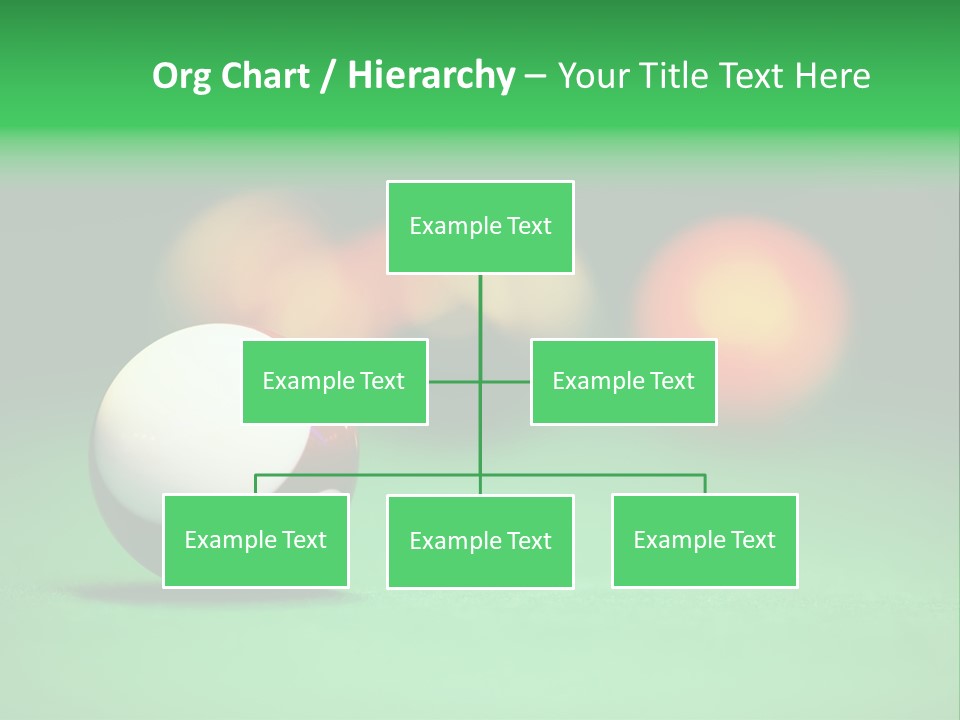 Org Chart / Hierarchy – Your Title Text Here

Example Text

Example Text

Example Text

Example Text

Example Text

Example Text